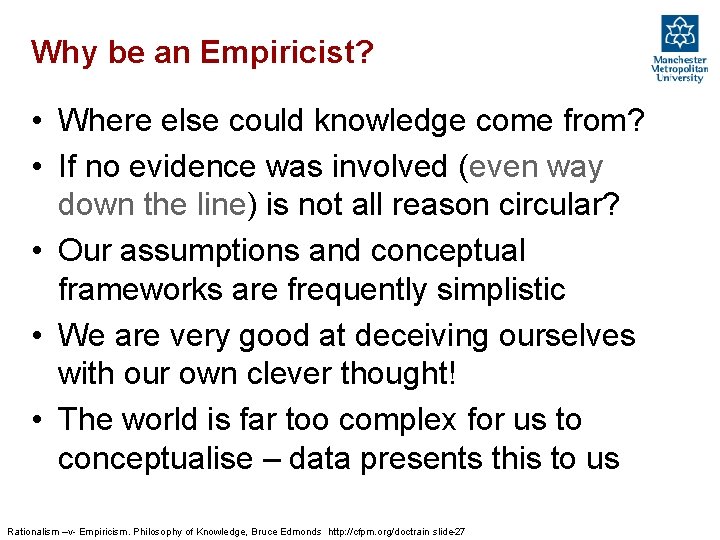 Why be an Empiricist?

Manchester Metropolitan University

• Where else could knowledge come from?

• If no evidence was involved (even way down the line) is not all reason circular?

• Our assumptions and conceptual frameworks are frequently simplistic

• We are very good at deceiving ourselves with our own clever thought!

• The world is far too complex for us to conceptualise – data presents this to us

Rationalism –v- Empiricism. Philosophy of Knowledge, Bruce Edmonds http://cfpm.org/doctrain slide-27